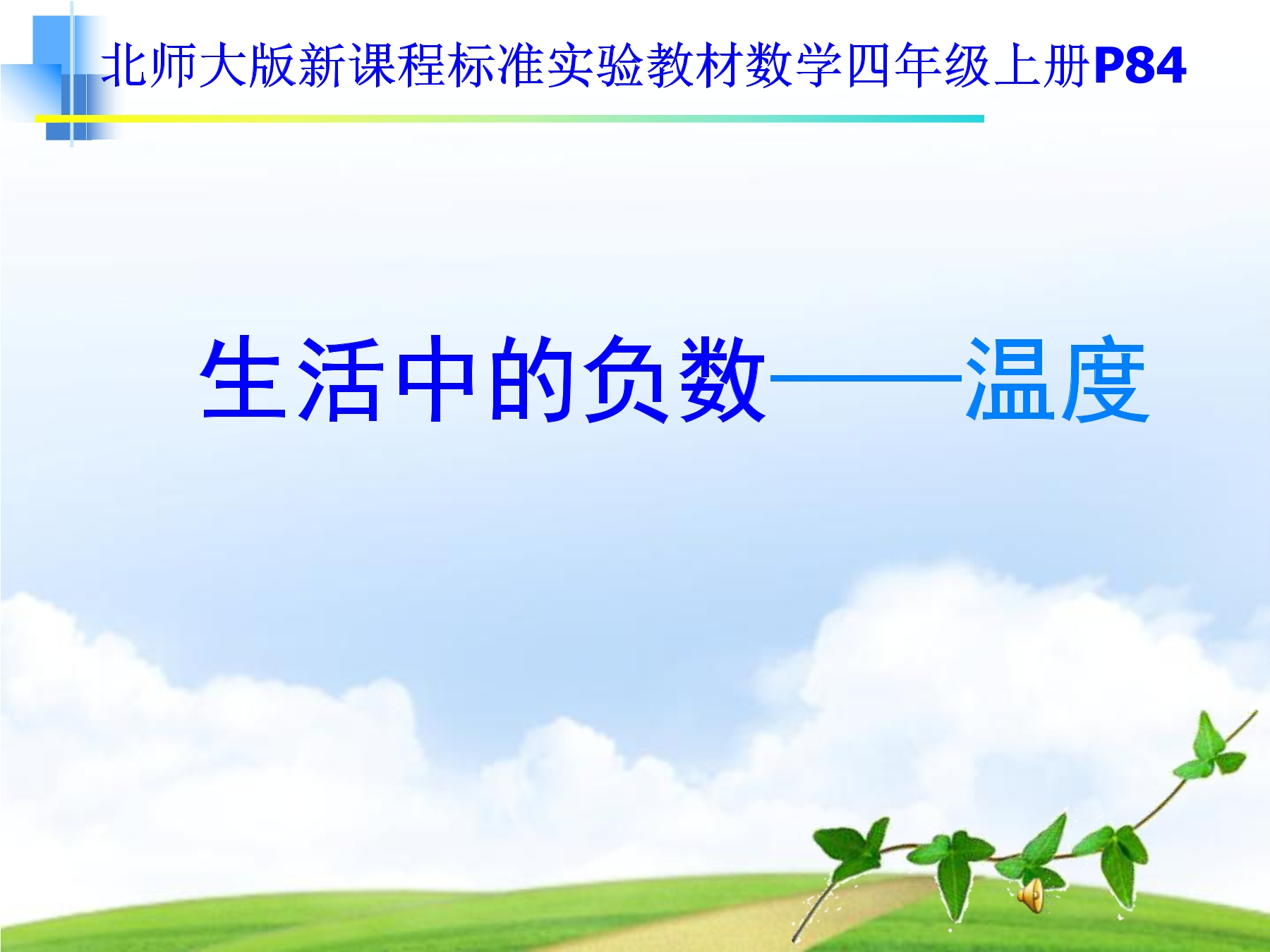 北师大版新课程标准实验教材数学四年级上册P84

生活中的负数——温度